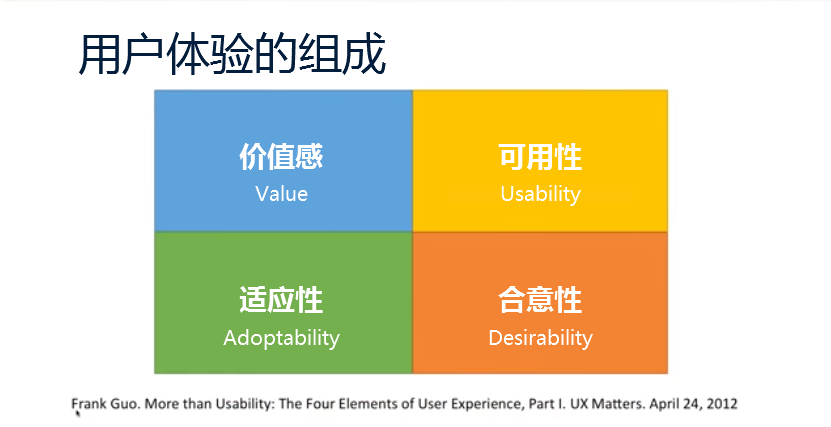 用户体验的组成

价值感
Value

可用性
Usability

适应性
Adoptability

合意性
Desirability

Frank Guo. More than Usability: The Four Elements of User Experience, Part I. UX Matters. April 24, 2012